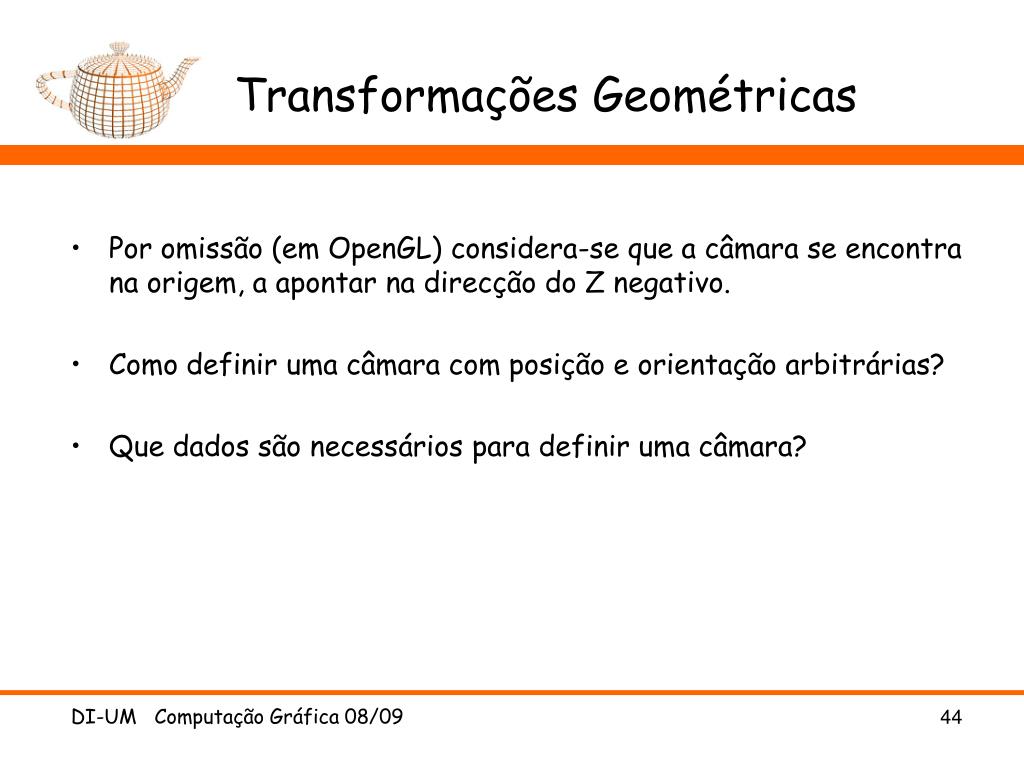 Transformações Geométricas

• Por omissão (em OpenGL) considera-se que a câmara se encontra na origem, a apontar na direcção do Z negativo.

• Como definir uma câmara com posição e orientação arbitrárias?

• Que dados são necessários para definir uma câmara?

DI-UM Computação Gráfica 08/09

44